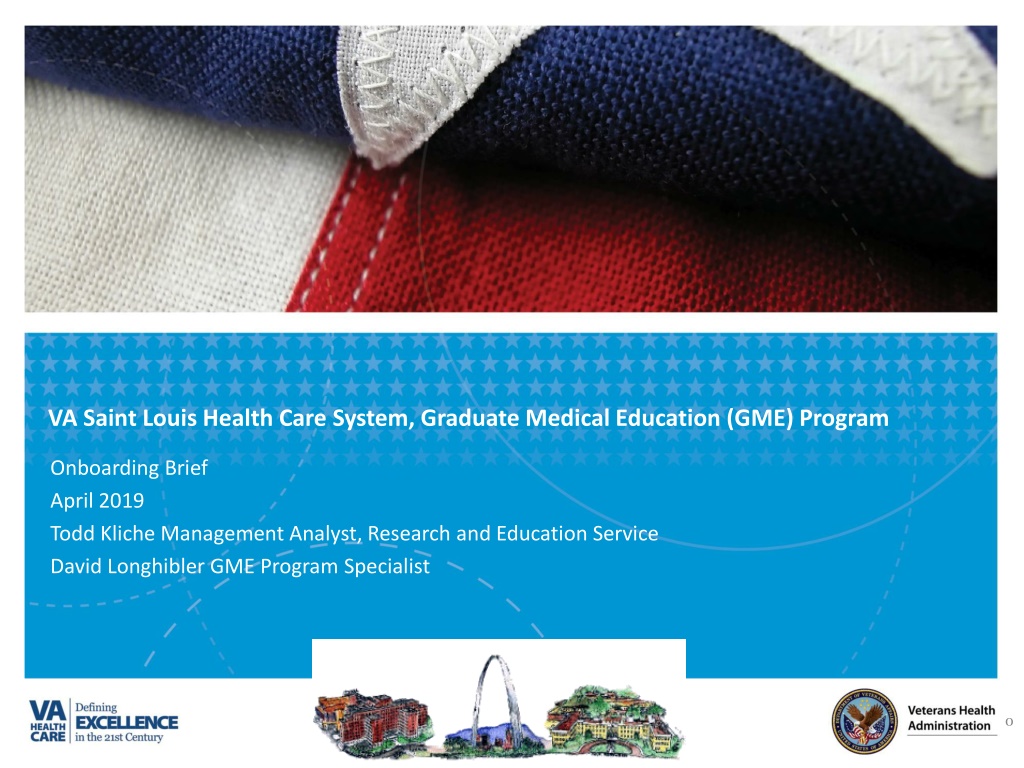 VA Saint Louis Health Care System, Graduate Medical Education (GME) Program

Onboarding Brief
April 2019
Todd Kliche Management Analyst, Research and Education Service
David Longhibler GME Program Specialist

VA HEALTH CARE Defining EXCELLENCE in the 21st Century

Veterans Health Administration

0